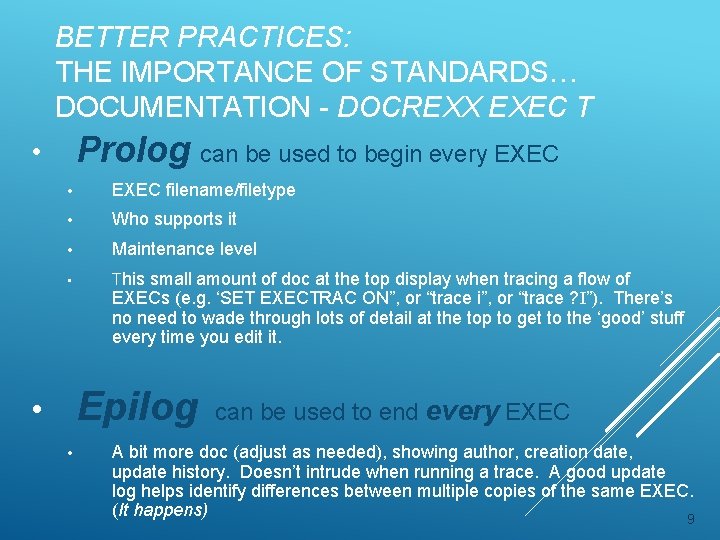 BETTER PRACTICES:
THE IMPORTANCE OF STANDARDS…
DOCUMENTATION - DOCREXX EXEC T

• Prolog can be used to begin every EXEC

• EXEC filename/filetype

• Who supports it

• Maintenance level

• This small amount of doc at the top display when tracing a flow of EXECs (e.g. ‘SET EXECTRAC ON”, or “trace i”, or “trace ?I”). There’s no need to wade through lots of detail at the top to get to the ‘good’ stuff every time you edit it.

• Epilog can be used to end every EXEC

• A bit more doc (adjust as needed), showing author, creation date, update history. Doesn’t intrude when running a trace. A good update log helps identify differences between multiple copies of the same EXEC. (It happens)

9